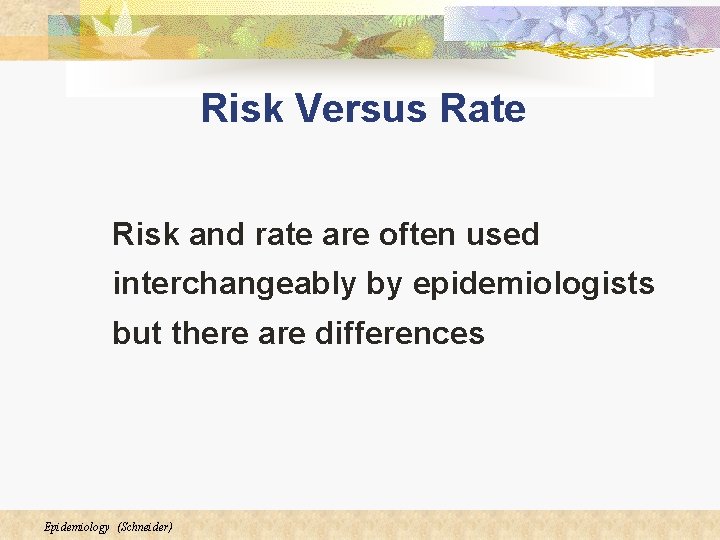 Risk Versus Rate

Risk and rate are often used interchangeably by epidemiologists but there are differences

Epidemiology (Schneider)